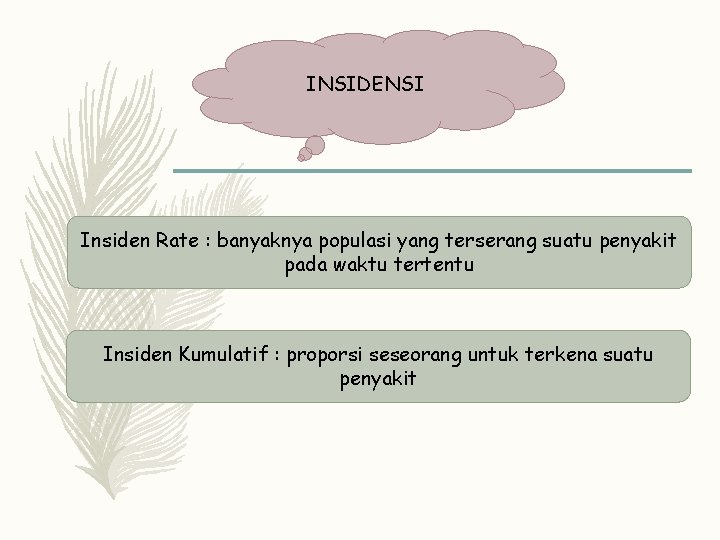 INSIDENSI

Insiden Rate : banyaknya populasi yang terserang suatu penyakit pada waktu tertentu

Insiden Kumulatif : proporsi seseorang untuk terkena suatu penyakit